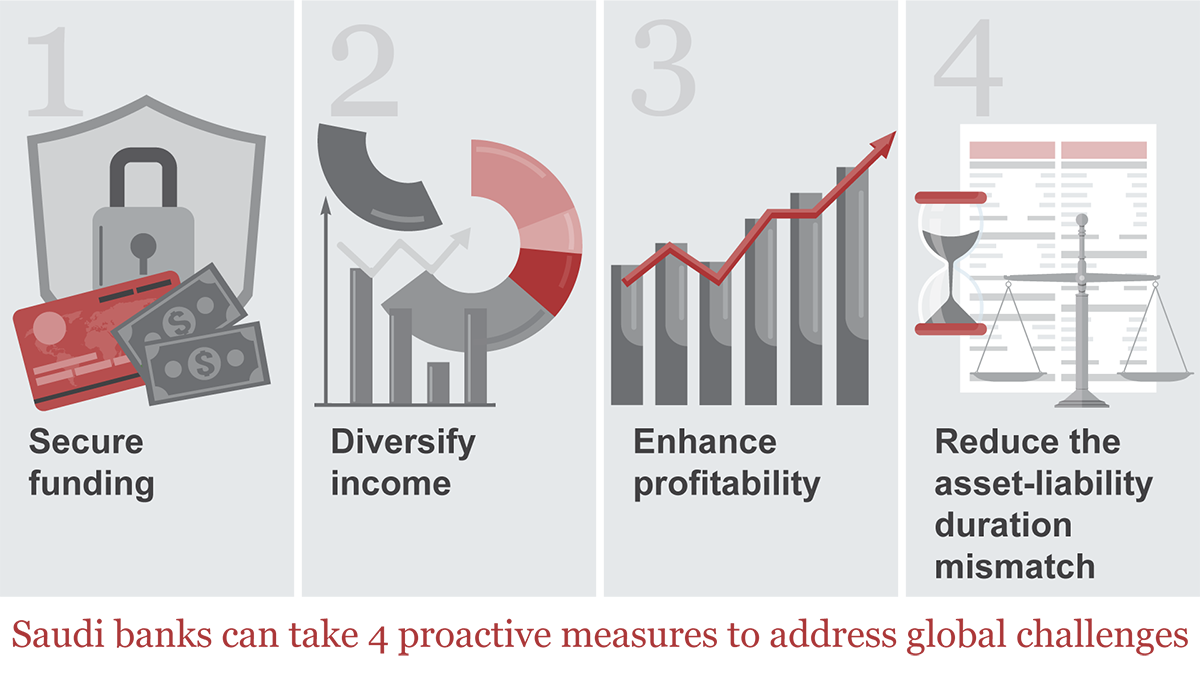 1

Secure funding

2

Diversify income

3

Enhance profitability

4

Reduce the asset-liability duration mismatch

Saudi banks can take 4 proactive measures to address global challenges